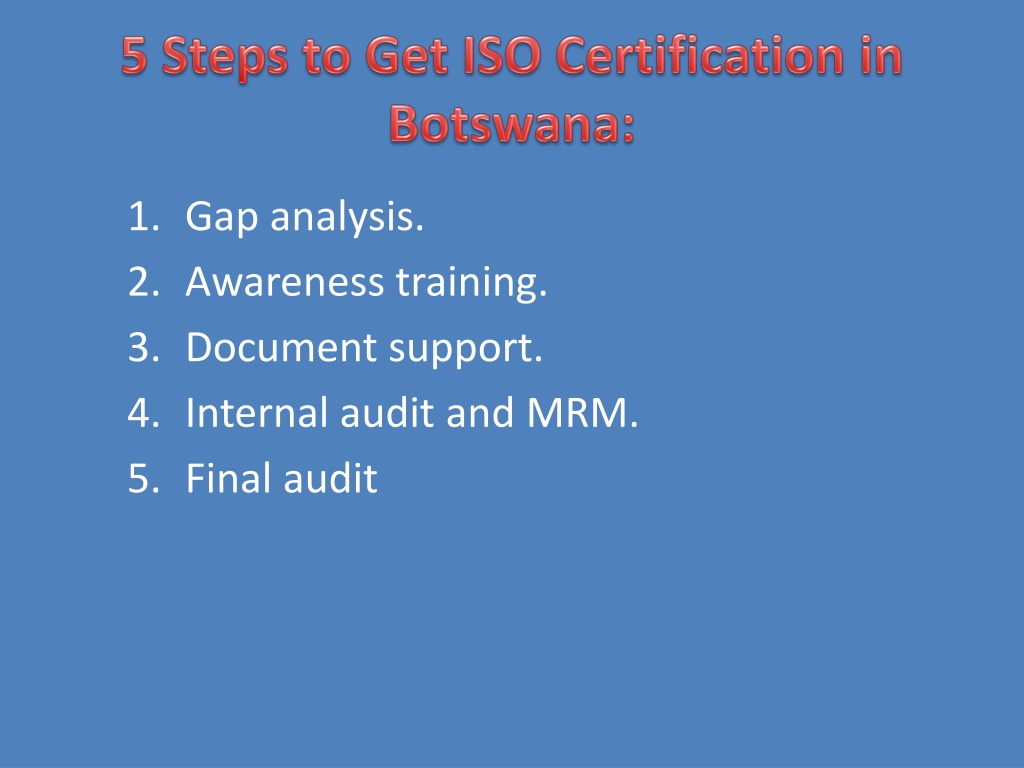 5 Steps to Get ISO Certification in Botswana:

1. Gap analysis.
2. Awareness training.
3. Document support.
4. Internal audit and MRM.
5. Final audit